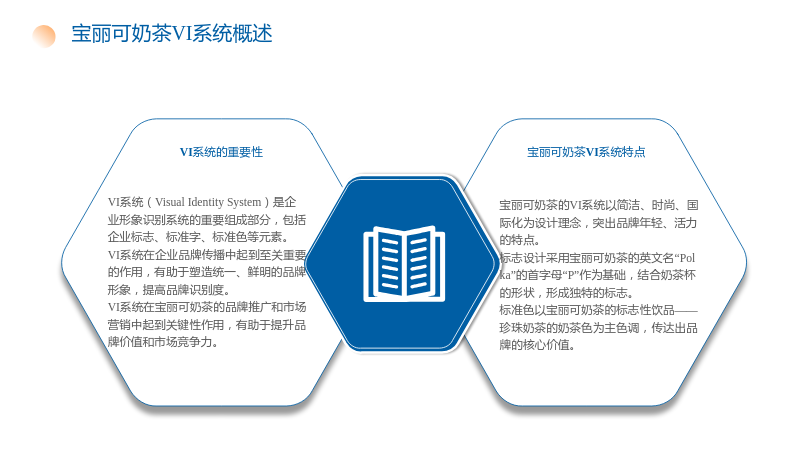 宝丽可奶茶VI系统概述

VI系统的重要性

VI系统（Visual Identity System）是企业形象识别系统的重要组成部分，包括企业标志、标准字、标准色等元素。

VI系统在企业品牌传播中起到至关重要的作用，有助于塑造统一、鲜明的品牌形象，提高品牌识别度。

VI系统在宝丽可奶茶的品牌推广和市场营销中起到关键性作用，有助于提升品牌价值和市场竞争力。

宝丽可奶茶VI系统特点

宝丽可奶茶的VI系统以简洁、时尚、国际化为设计理念，突出品牌年轻、活力的特点。

标志设计采用宝丽可奶茶的英文名“Polka”的首字母“P”作为基础，结合奶茶杯的形状，形成独特的标志。

标准色以宝丽可奶茶的标志性饮品——珍珠奶茶的奶茶色为主色调，传达出品牌的核心价值。